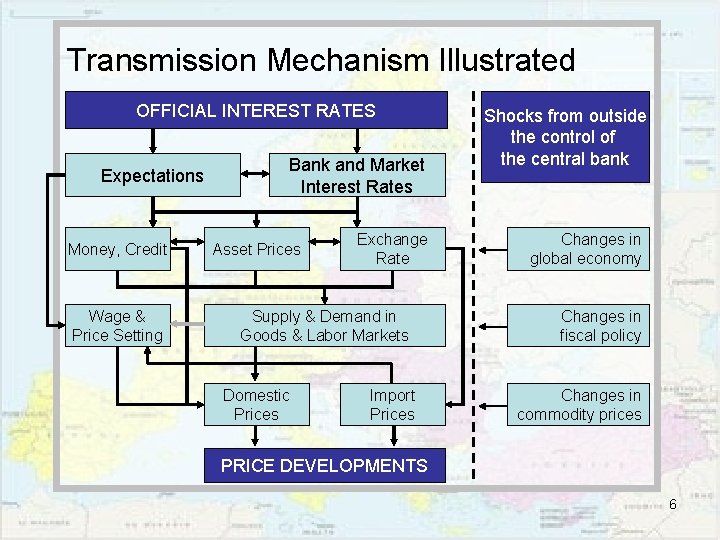 Transmission Mechanism Illustrated

OFFICIAL INTEREST RATES

Expectations

Bank and Market Interest Rates

Money, Credit

Asset Prices

Exchange Rate

Wage & Price Setting

Supply & Demand in Goods & Labor Markets

Domestic Prices

Import Prices

PRICE DEVELOPMENTS

Shocks from outside the control of the central bank

Changes in global economy

Changes in fiscal policy

Changes in commodity prices

6